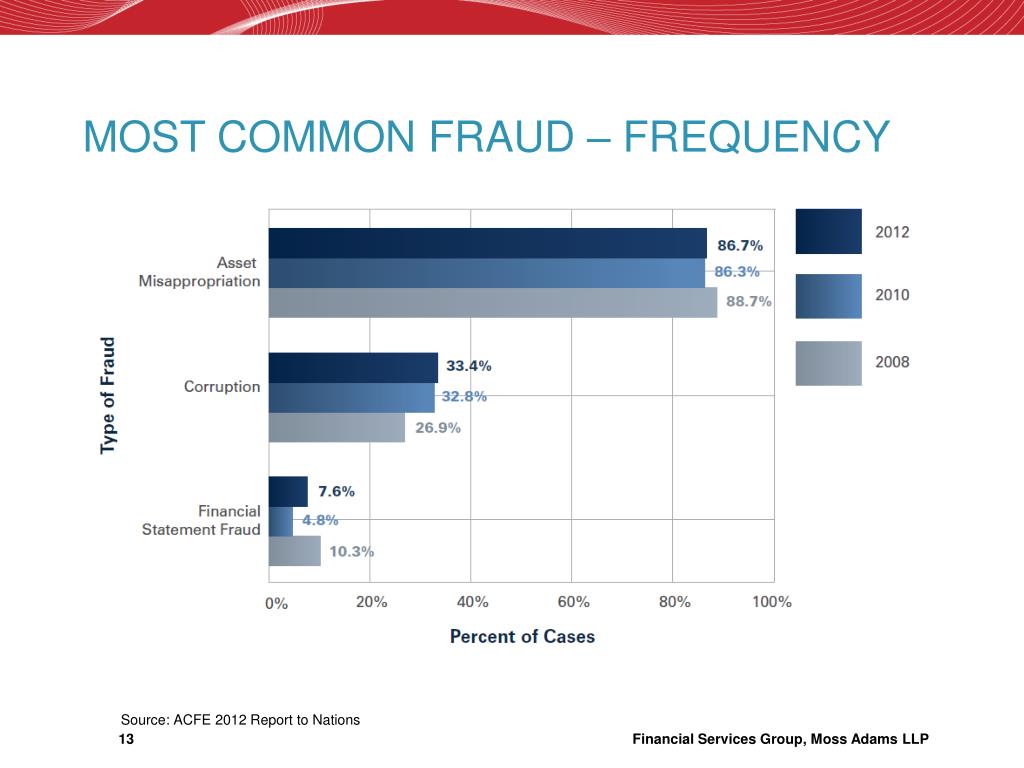 MOST COMMON FRAUD – FREQUENCY

Type of Fraud

Asset Misappropriation
86.7%
86.3%
88.7%

Corruption
33.4%
32.8%
26.9%

Financial Statement Fraud
7.6%
4.8%
10.3%

0%
20%
40%
60%
80%
100%

Percent of Cases

2012
2010
2008

Source: ACFE 2012 Report to Nations

13

Financial Services Group, Moss Adams LLP